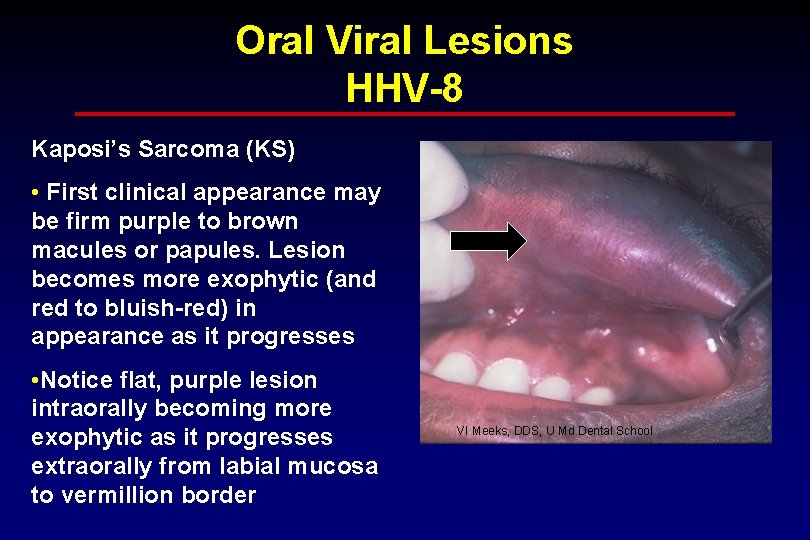 Oral Viral Lesions
HHV-8

Kaposi's Sarcoma (KS)

• First clinical appearance may be firm purple to brown macules or papules. Lesion becomes more exophytic (and red to bluish-red) in appearance as it progresses

•Notice flat, purple lesion intraorally becoming more exophytic as it progresses extraorally from labial mucosa to vermillion border

VI Meeks, DDS, U Md Dental School